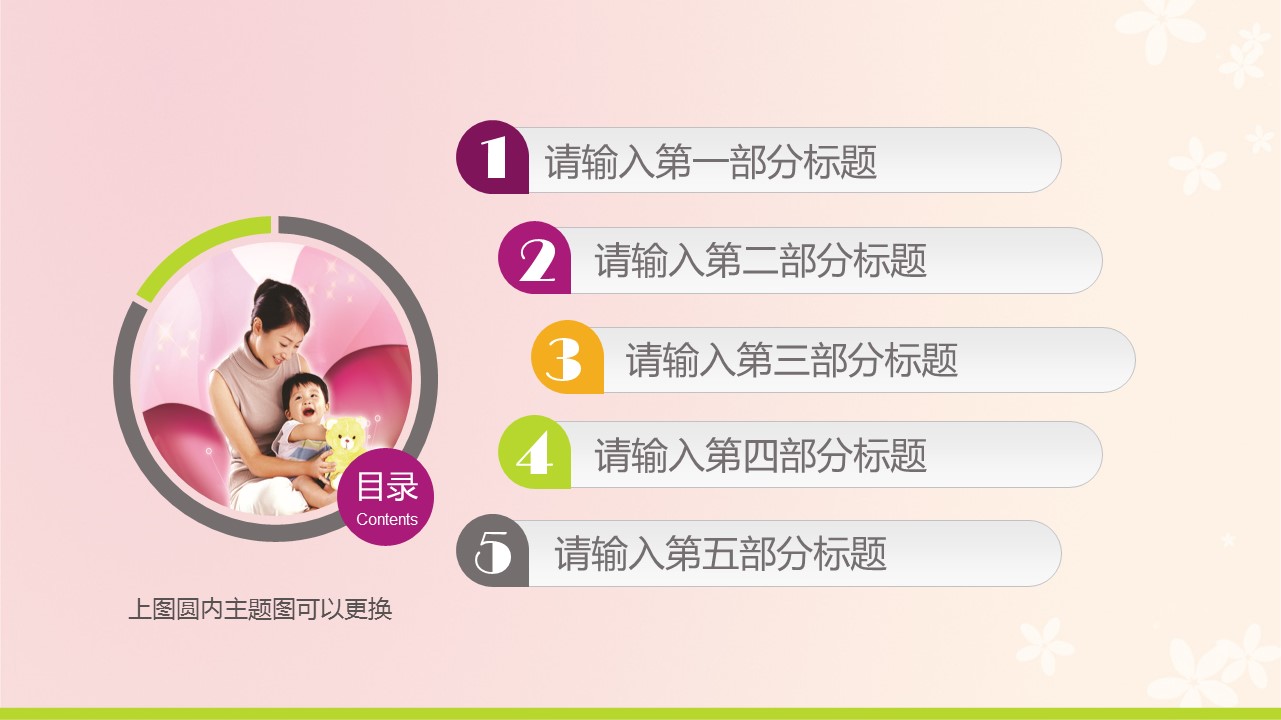 目录
Contents

上图圆内主题图可以更换

1 请输入第一部分标题

2 请输入第二部分标题

3 请输入第三部分标题

4 请输入第四部分标题

5 请输入第五部分标题